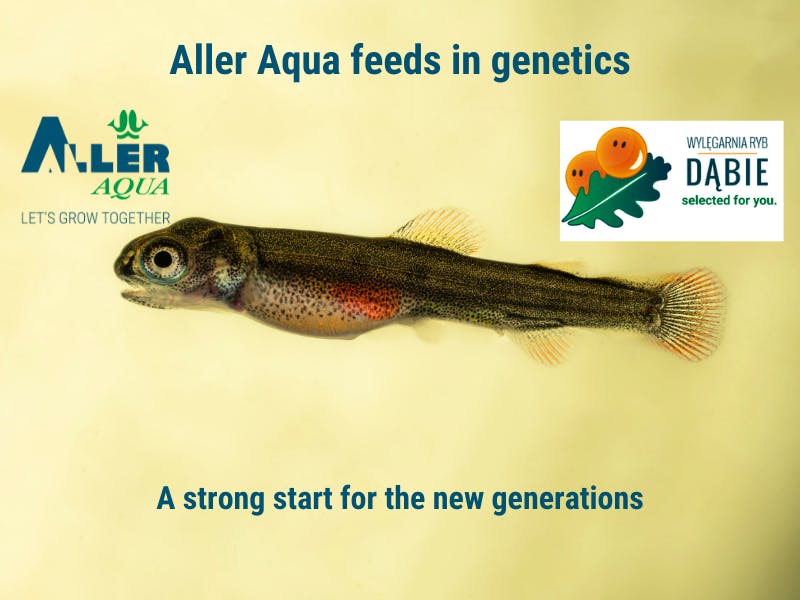 Aller Aqua feeds in genetics

ALLER AQUA
LET'S GROW TOGETHER

WYLĘGARNIA RYB
DĄBIE
selected for you.

A strong start for the new generations